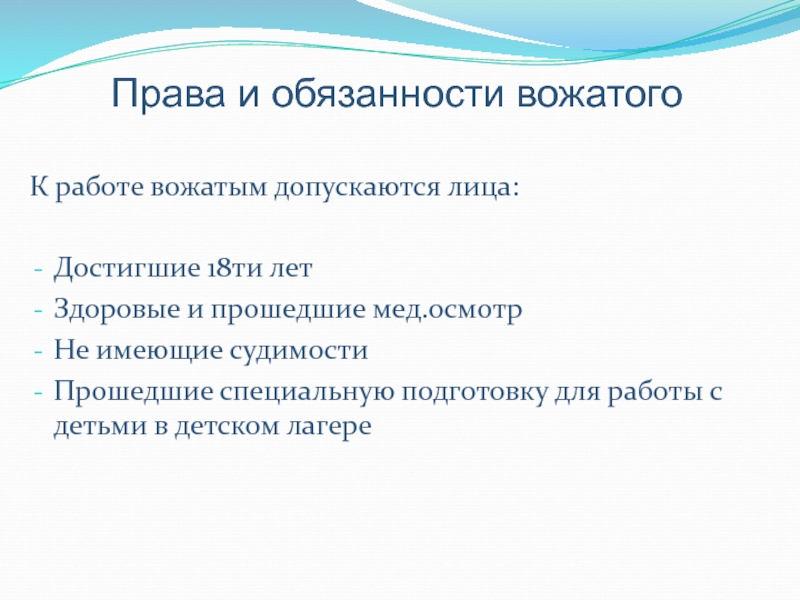 Права и обязанности вожатого

К работе вожатым допускаются лица:

- Достигшие 18ти лет
- Здоровые и прошедшие мед.осмотр
- Не имеющие судимости
- Прошедшие специальную подготовку для работы с детьми в детском лагере